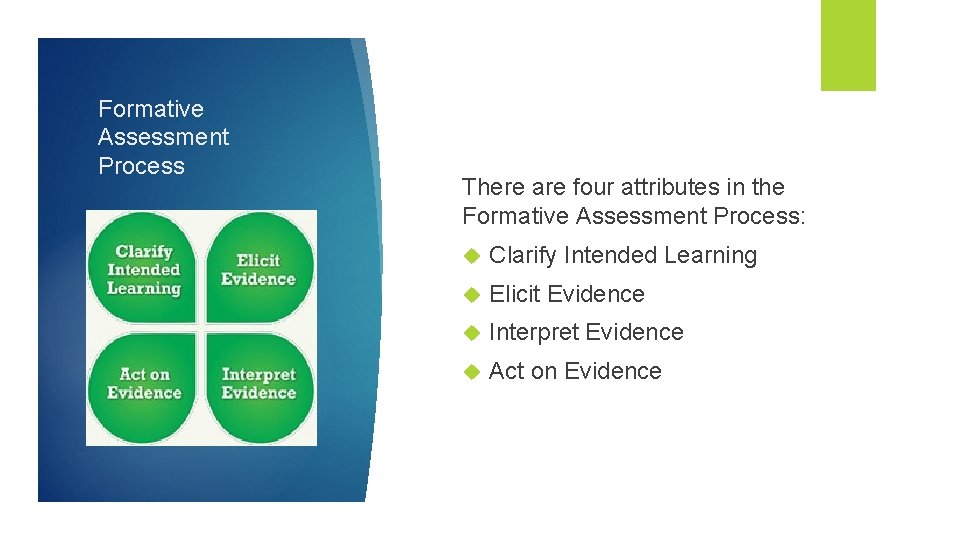 Formative Assessment Process

Clarify Intended Learning

Elicit Evidence

Act on Evidence

Interpret Evidence

There are four attributes in the Formative Assessment Process:

Clarify Intended Learning

Elicit Evidence

Interpret Evidence

Act on Evidence